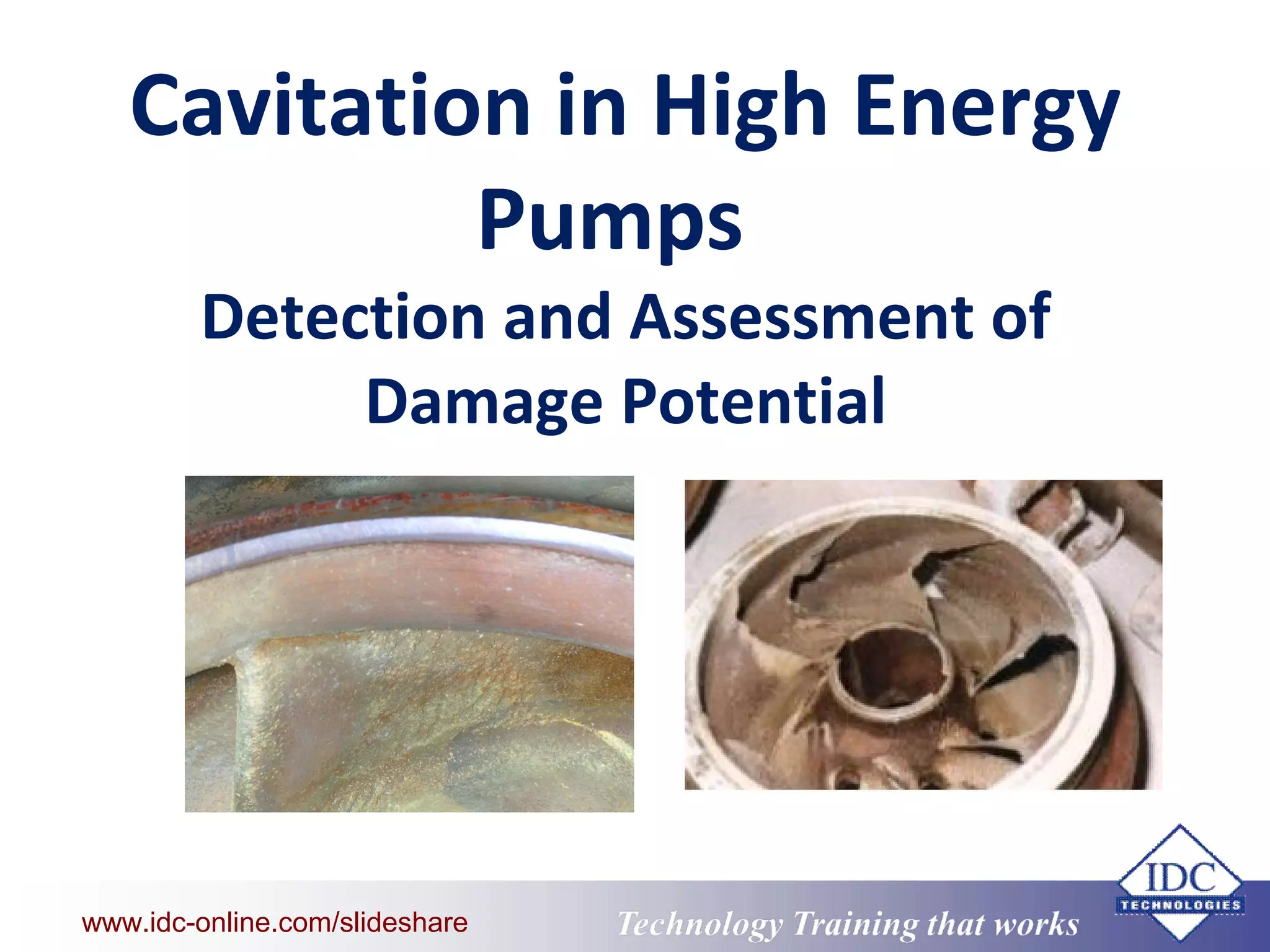 Cavitation in High Energy Pumps

Detection and Assessment of Damage Potential

www.idc-online.com/slideshare

Technology Training that works

IDC TECHNOLOGIES